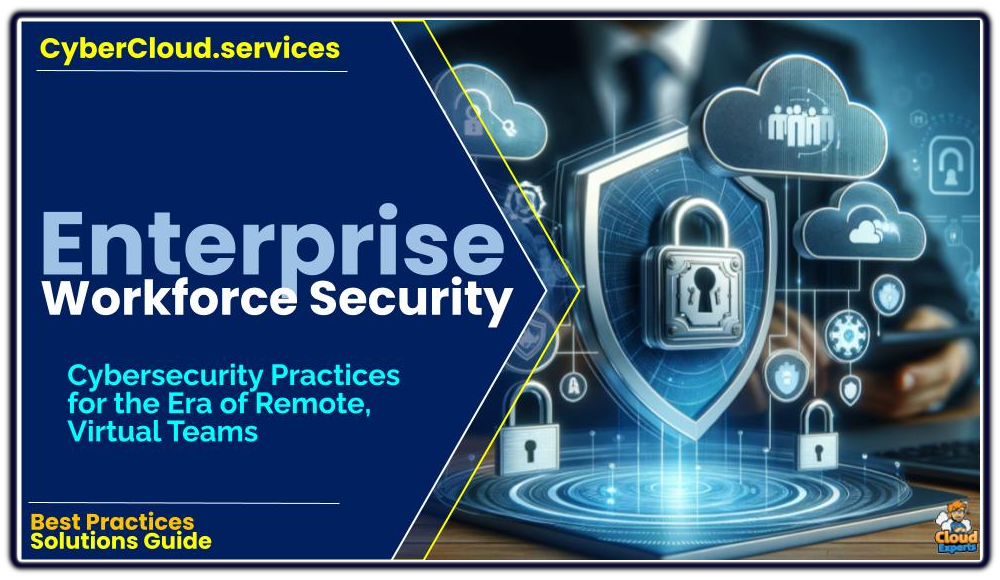 CyberCloud.services

Enterprise
Workforce Security

Cybersecurity Practices for the Era of Remote, Virtual Teams

Best Practices
Solutions Guide

Cloud Experts